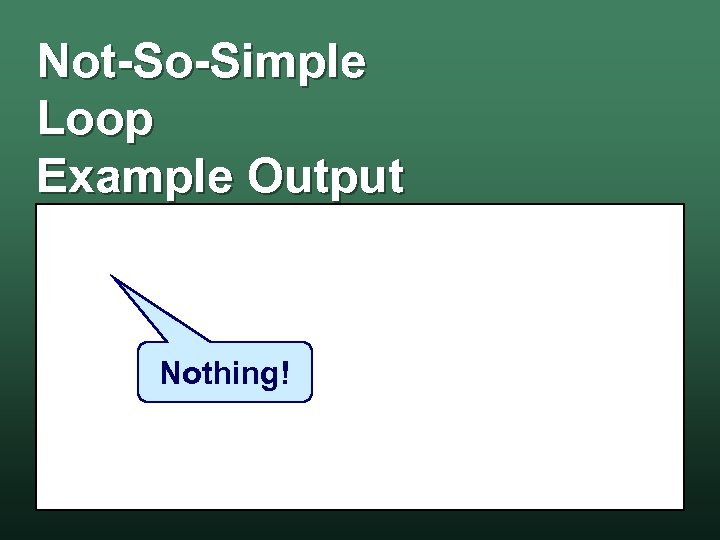 Not-So-Simple
Loop
Example Output

Nothing!